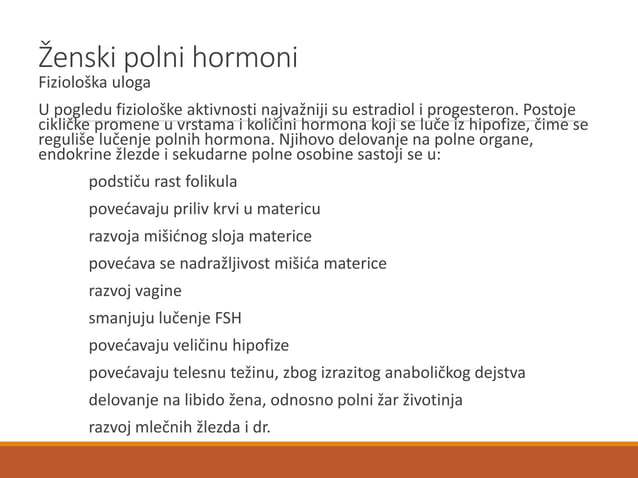 Ženski polni hormoni
Fiziološka uloga

U pogledu fiziološke aktivnosti najvažniji su estradiol i progesteron. Postoje cikličke promene u vrstama i količini hormona koji se luče iz hipofize, čime se reguliše lučenje polnih hormona. Njihovo delovanje na polne organe, endokrine žlezde i sekudarne polne osobine sastoji se u:

podstiču rast folikula

povećavaju priliv krvi u matericu

razvoja mišićnog sloja materice

povećava se nadražljivost mišića materice

razvoj vagine

smanjuju lučenje FSH

povećavaju veličinu hipofize

povećavaju telesnu težinu, zbog izrazitog anaboličkog dejstva

delovanje na libido žena, odnosno polni žar životinja

razvoj mlečnih žlezda i dr.